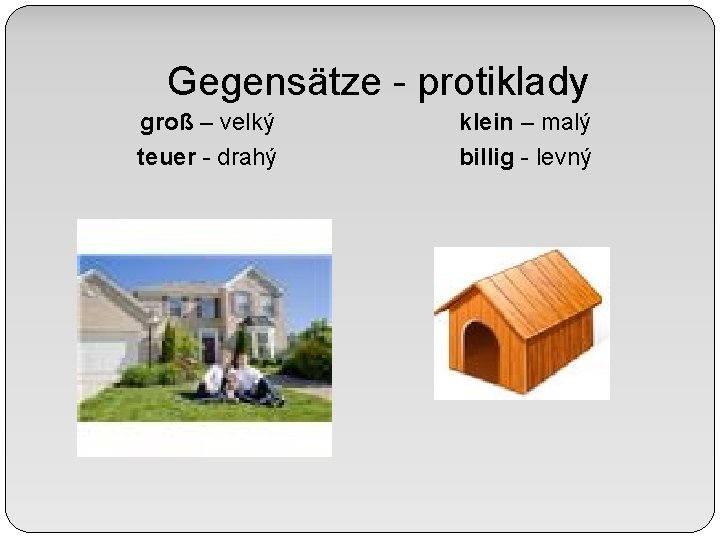 Gegensätze - protiklady

groß – velký

teuer - drahý

klein – malý

billig - levný